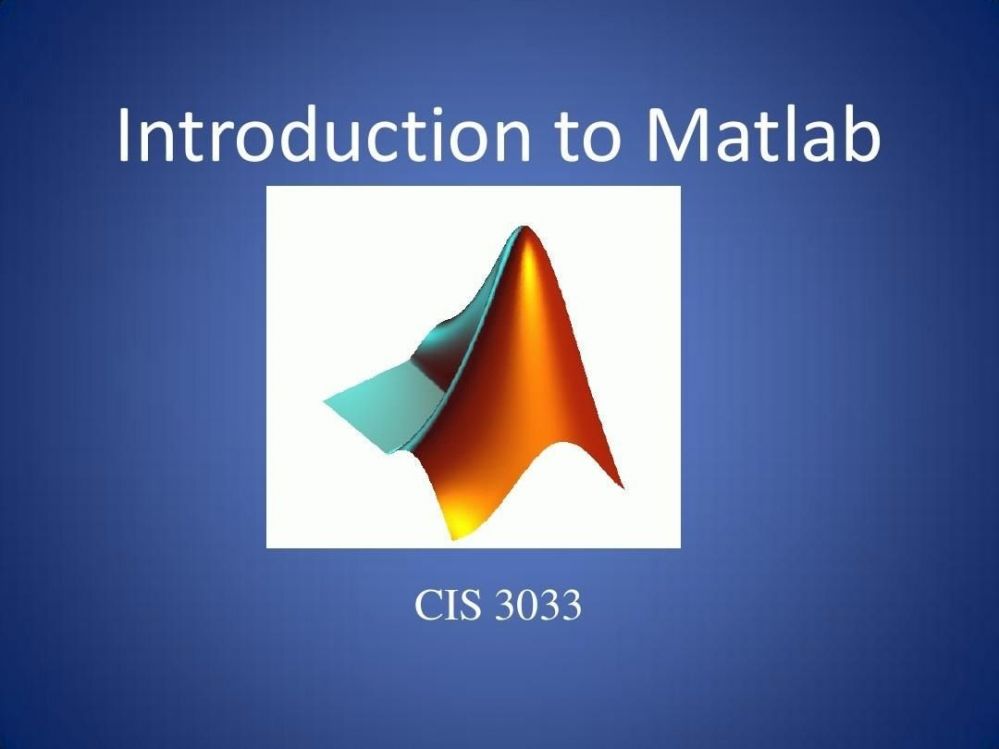 Introduction to Matlab

CIS 3033